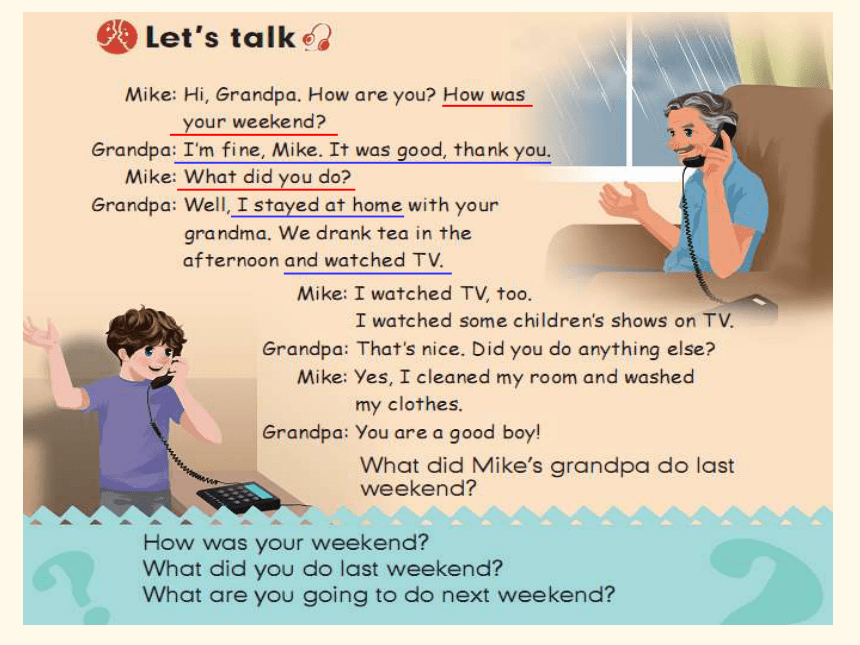 Let's talk

Mike: Hi, Grandpa. How are you? How was your weekend?
Grandpa: I'm fine, Mike. It was good, thank you.
Mike: What did you do?
Grandpa: Well, I stayed at home with your grandma. We drank tea in the afternoon and watched TV.
Mike: I watched TV, too. I watched some children's shows on TV.
Grandpa: That's nice. Did you do anything else?
Mike: Yes, I cleaned my room and washed my clothes.
Grandpa: You are a good boy!

What did Mike's grandpa do last weekend?

How was your weekend?
What did you do last weekend?
What are you going to do next weekend?